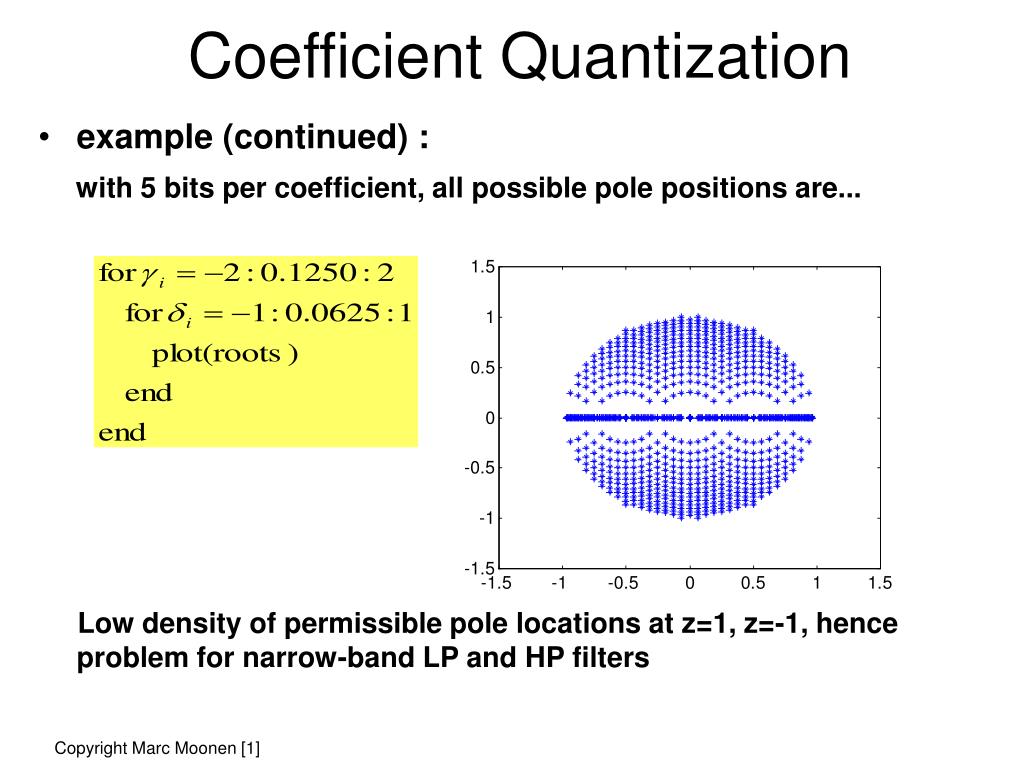 Coefficient Quantization

• example (continued) :
with 5 bits per coefficient, all possible pole positions are...

for $\gamma_i = -2 : 0.1250 : 2$
for $\delta_i = -1 : 0.0625 : 1$
plot(roots )
end
end

1.5
1
0.5
0
-0.5
-1
-1.5
-1.5 -1 -0.5 0 0.5 1 1.5

Low density of permissible pole locations at z=1, z=-1, hence problem for narrow-band LP and HP filters

Copyright Marc Moonen [1]